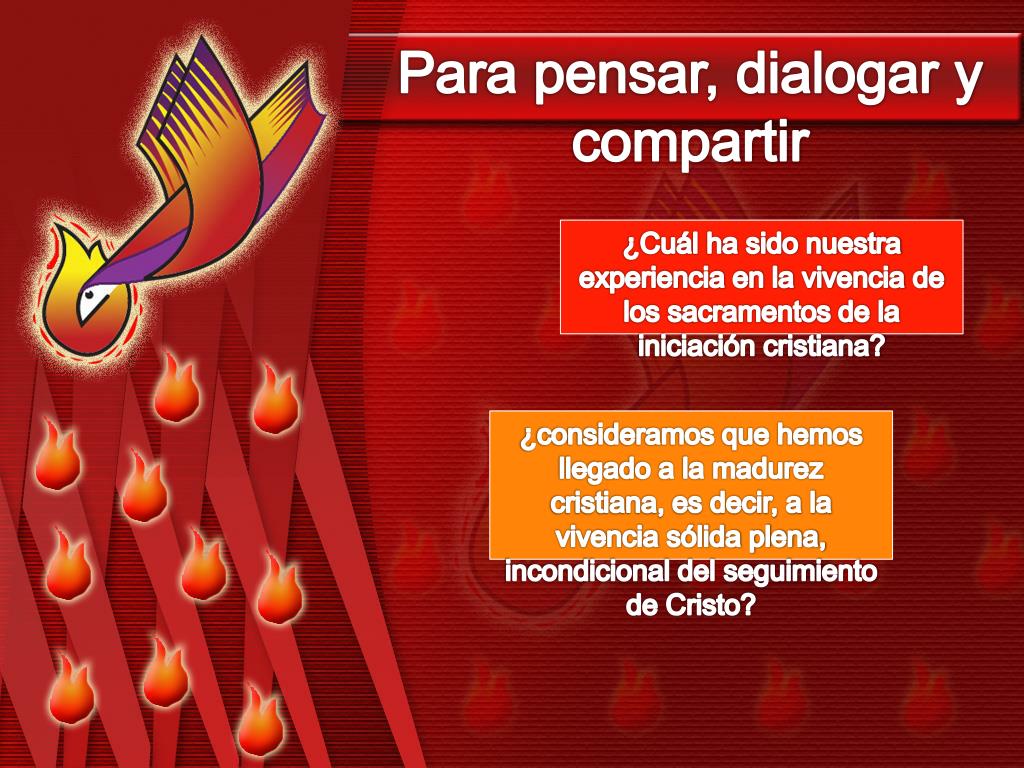 Para pensar, dialogar y compartir

¿Cuál ha sido nuestra experiencia en la vivencia de los sacramentos de la iniciación cristiana?

¿consideramos que hemos llegado a la madurez cristiana, es decir, a la vivencia sólida plena, incondicional del seguimiento de Cristo?